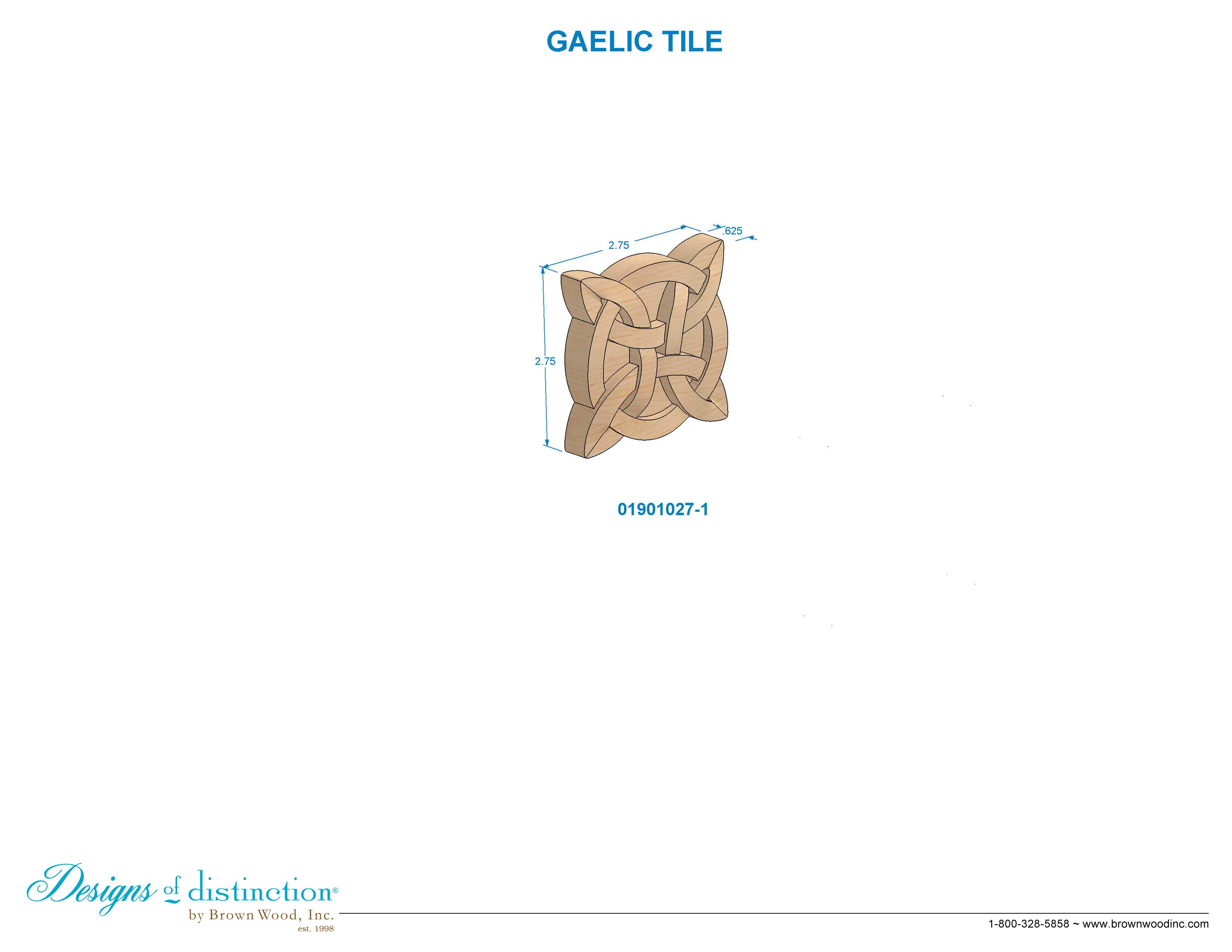 GAELIC TILE

2.75

.625

2.75

01901027-1

Designs of distinction®
by Brown Wood, Inc.
est. 1998

1-800-328-5858 ~ www.brownwoodinc.com